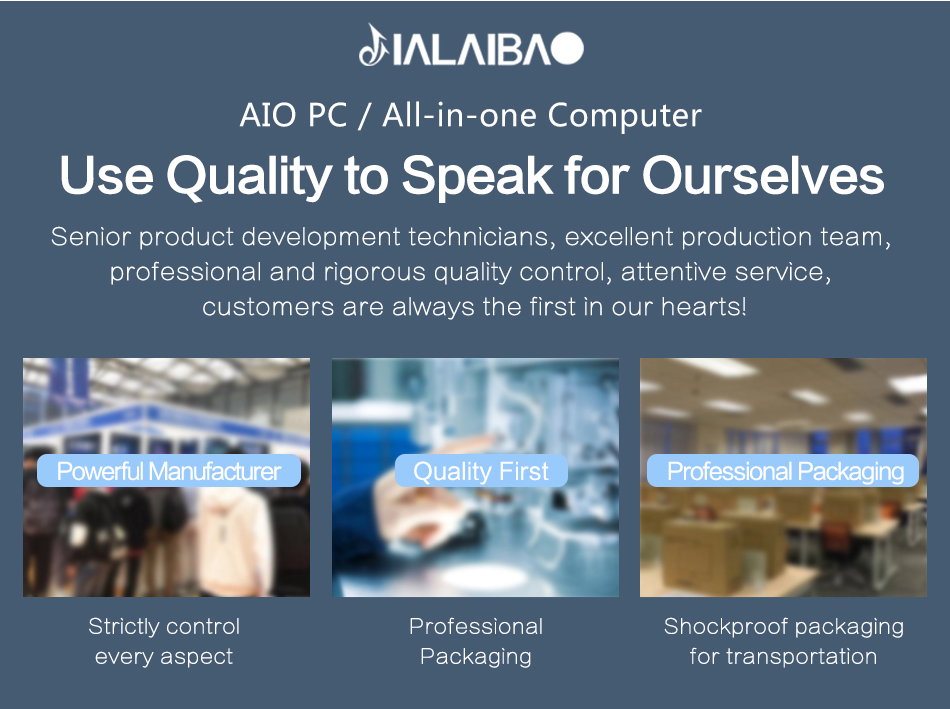 JIALAIBAO

AIO PC / All-in-one Computer

Use Quality to Speak for Ourselves

Senior product development technicians, excellent production team, professional and rigorous quality control, attentive service, customers are always the first in our hearts!

Powerful Manufacturer

Strictly control every aspect

Quality First

Professional Packaging

Professional Packaging

Shockproof packaging for transportation